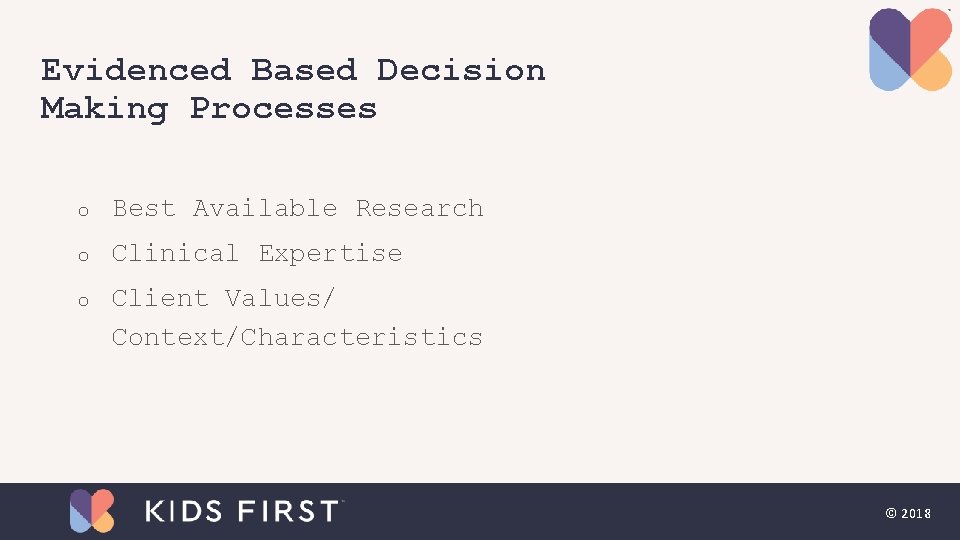 Evidenced Based Decision Making Processes

o Best Available Research

o Clinical Expertise

o Client Values/ Context/Characteristics

KIDS FIRST

© 2018